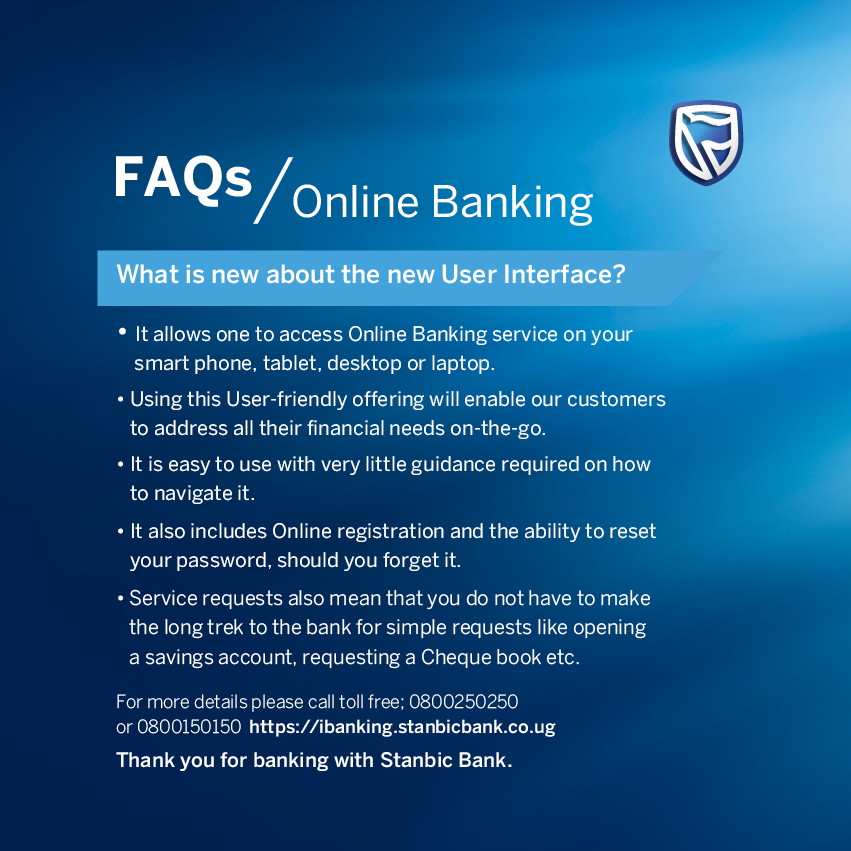 FAQs / Online Banking

What is new about the new User Interface?

• It allows one to access Online Banking service on your smart phone, tablet, desktop or laptop.

• Using this User-friendly offering will enable our customers to address all their financial needs on-the-go.

• It is easy to use with very little guidance required on how to navigate it.

• It also includes Online registration and the ability to reset your password, should you forget it.

• Service requests also mean that you do not have to make the long trek to the bank for simple requests like opening a savings account, requesting a Cheque book etc.

For more details please call toll free; 0800250250 or 0800150150 https://ibanking.stanbicbank.co.ug

Thank you for banking with Stanbic Bank.